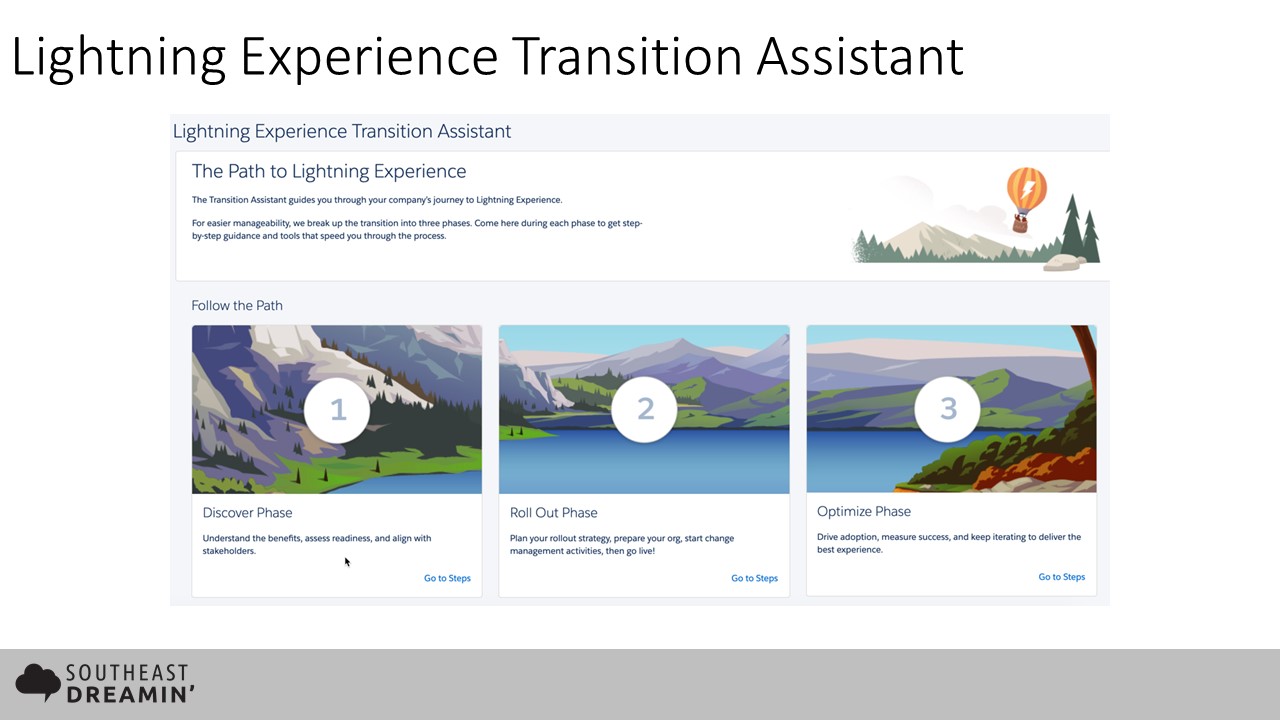 Lightning Experience Transition Assistant

Lightning Experience Transition Assistant

The Path to Lightning Experience

The Transition Assistant guides you through your company's journey to Lightning Experience.

For easier manageability, we break up the transition into three phases. Come here during each phase to get step-by-step guidance and tools that speed you through the process.

Follow the Path

1

Discover Phase

Understand the benefits, assess readiness, and align with stakeholders.

Go to Steps

2

Roll Out Phase

Plan your rollout strategy, prepare your org, start change management activities, then go live!

Go to Steps

3

Optimize Phase

Drive adoption, measure success, and keep iterating to deliver the best experience.

Go to Steps

SOUTHEAST
DREAMIN'